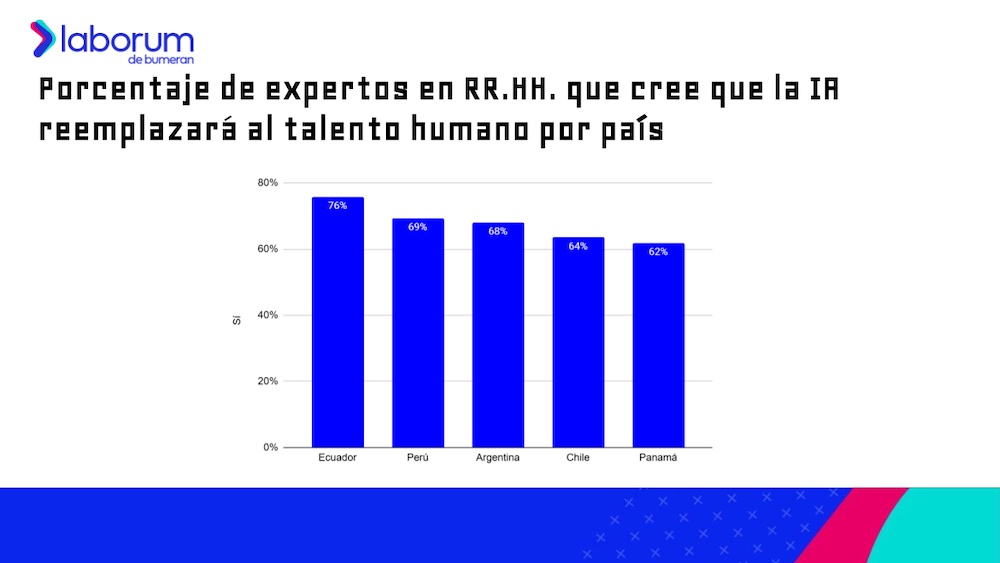 laborum
de bumeran

Porcentaje de expertos en RR.HH. que cree que la IA reemplazará al talento humano por país

80%
60%
40%
20%
0%

Sí

76%
69%
68%
64%
62%

Ecuador
Perú
Argentina
Chile
Panamá